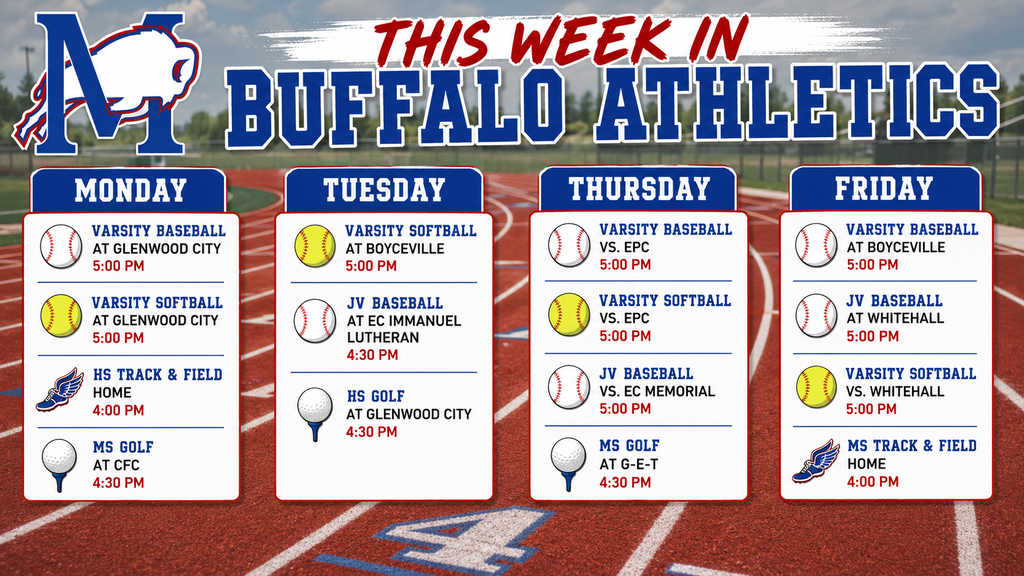 M

THIS WEEK IN
BUFFALO ATHLETICS

MONDAY

VARSITY BASEBALL
AT GLENWOOD CITY
5:00 PM

VARSITY SOFTBALL
AT GLENWOOD CITY
5:00 PM

HS TRACK & FIELD
HOME
4:00 PM

MS GOLF
AT CFC
4:30 PM

TUESDAY

VARSITY SOFTBALL
AT BOYCEVILLE
5:00 PM

JV BASEBALL
AT EC IMMANUEL LUTHERAN
4:30 PM

HS GOLF
AT GLENWOOD CITY
4:30 PM

THURSDAY

VARSITY BASEBALL
VS. EPC
5:00 PM

VARSITY SOFTBALL
VS. EPC
5:00 PM

JV BASEBALL
VS. EC MEMORIAL
5:00 PM

MS GOLF
AT G-E-T
4:30 PM

FRIDAY

VARSITY BASEBALL
AT BOYCEVILLE
5:00 PM

JV BASEBALL
AT WHITEHALL
5:00 PM

VARSITY SOFTBALL
VS. WHITEHALL
5:00 PM

MS TRACK & FIELD
HOME
4:00 PM

4